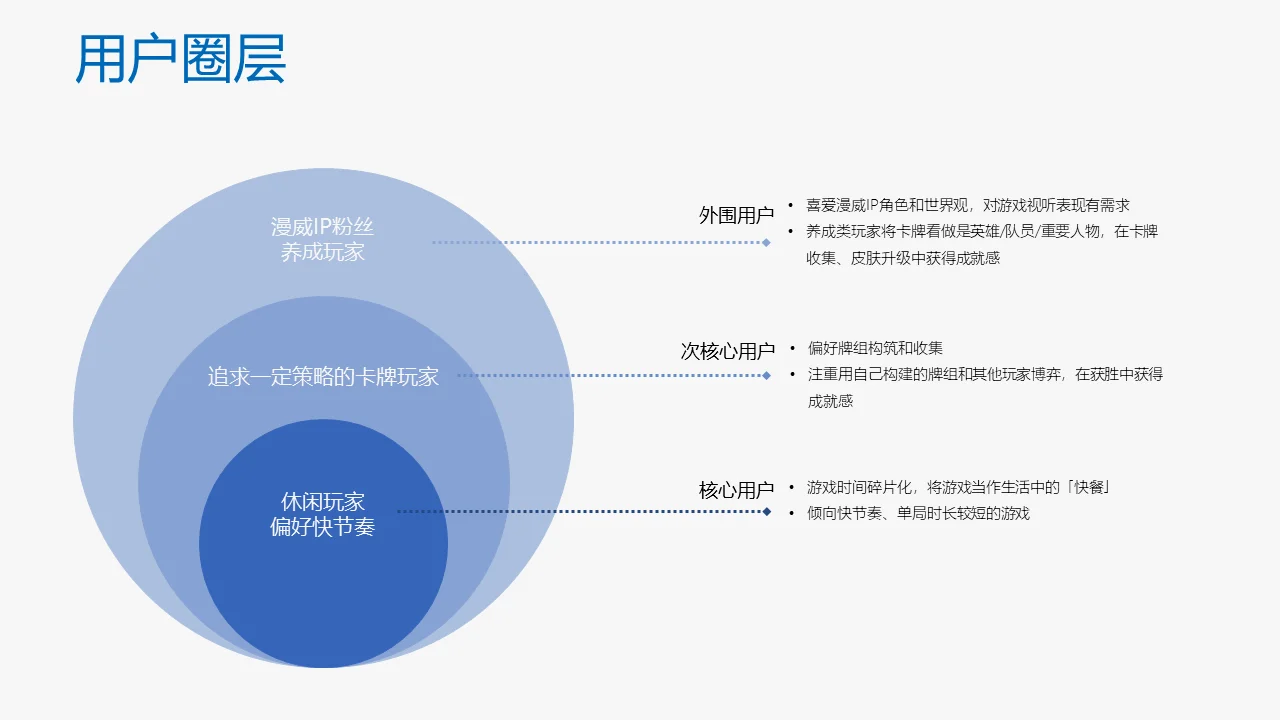 用户圈层

漫威IP粉丝
养成玩家

追求一定策略的卡牌玩家

休闲玩家
偏好快节奏

外围用户
• 喜爱漫威IP角色和世界观，对游戏视听表现有需求
• 养成类玩家将卡牌看做是英雄/队员/重要人物，在卡牌收集、皮肤升级中获得成就感

次核心用户
• 偏好牌组构筑和收集
• 注重用自己构建的牌组和其他玩家博弈，在获胜中获得成就感

核心用户
• 游戏时间碎片化，将游戏当作生活中的「快餐」
• 倾向快节奏、单局时长较短的游戏